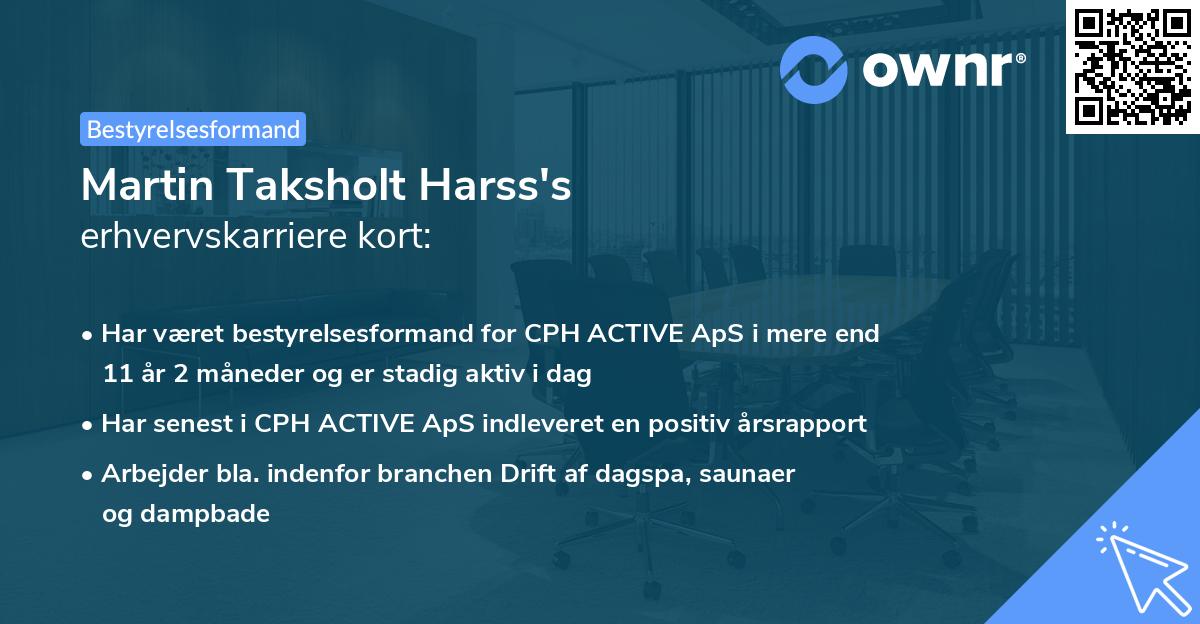 ownr®

Bestyrelsesformand

Martin Taksholt Harss's
erhvervskarriere kort:

• Har været bestyrelsesformand for CPH ACTIVE ApS i mere end 11 år 2 måneder og er stadig aktiv i dag
• Har senest i CPH ACTIVE ApS indleveret en positiv årsrapport
• Arbejder bla. indenfor branchen Drift af dagspa, saunaer og dampbade